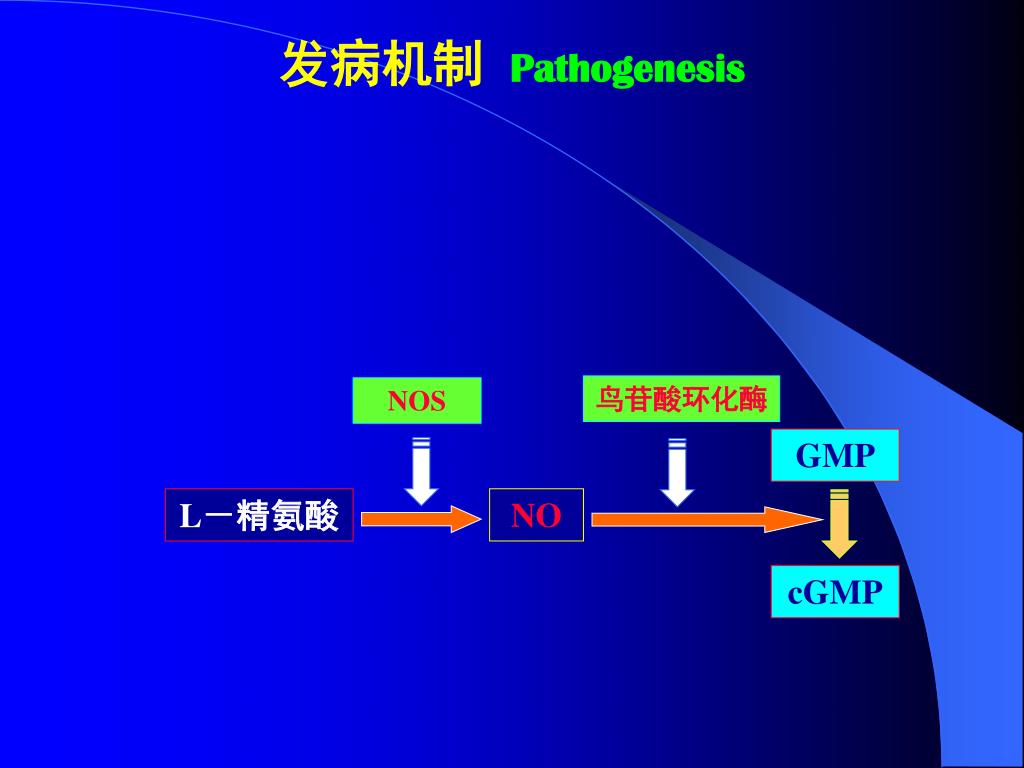 发病机制 Pathogenesis

NOS

鸟苷酸环化酶

GMP

L－精氨酸

NO

cGMP